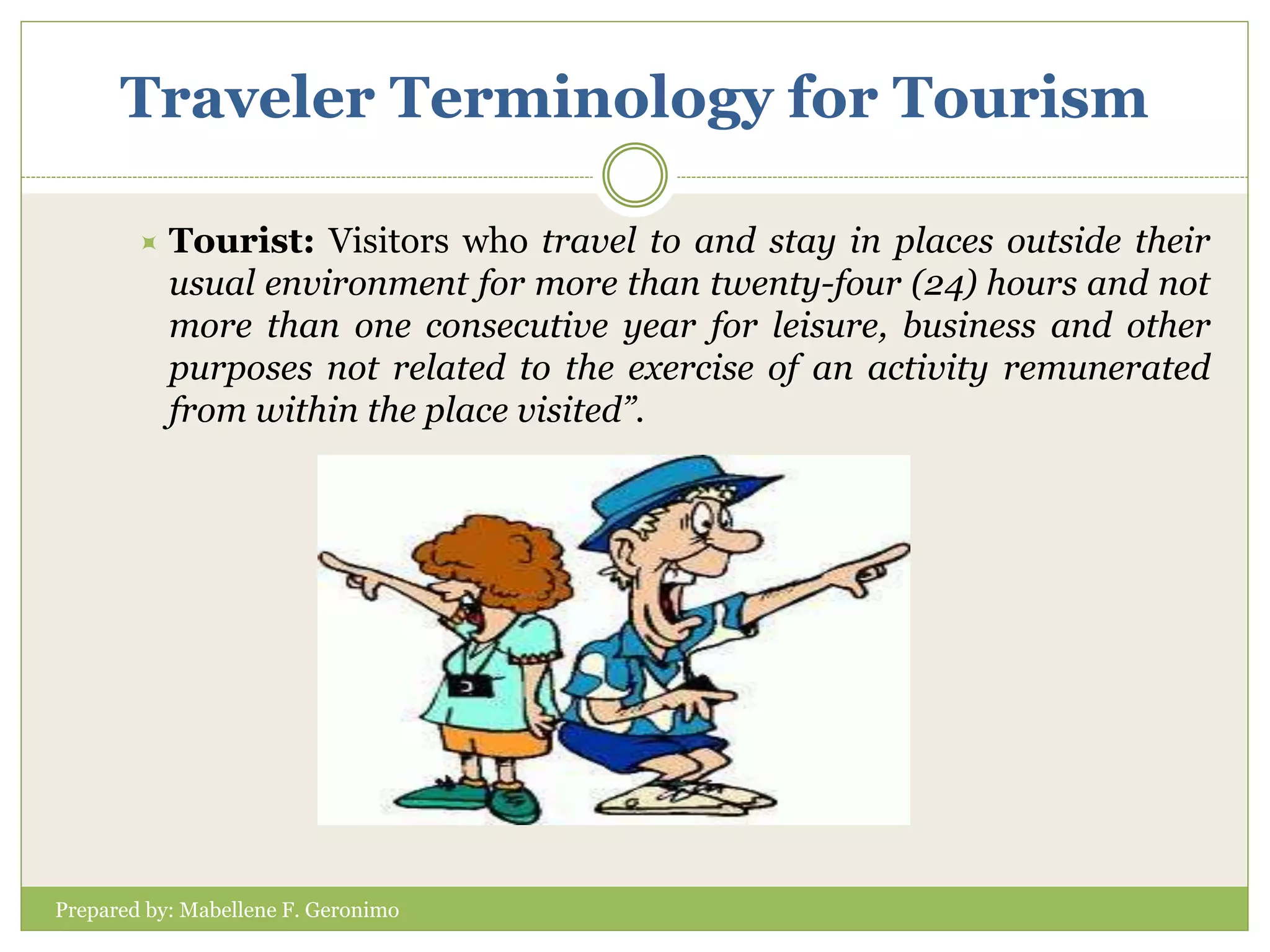 Traveler Terminology for Tourism

Tourist: Visitors who travel to and stay in places outside their usual environment for more than twenty-four (24) hours and not more than one consecutive year for leisure, business and other purposes not related to the exercise of an activity remunerated from within the place visited”.

Prepared by: Mabellene F. Geronimo